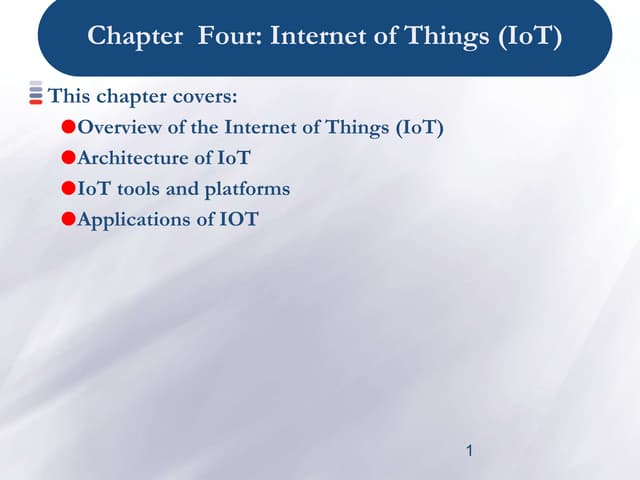 Chapter Four: Internet of Things (IoT)

This chapter covers:

Overview of the Internet of Things (IoT)

Architecture of IoT

IoT tools and platforms

Applications of IOT

1